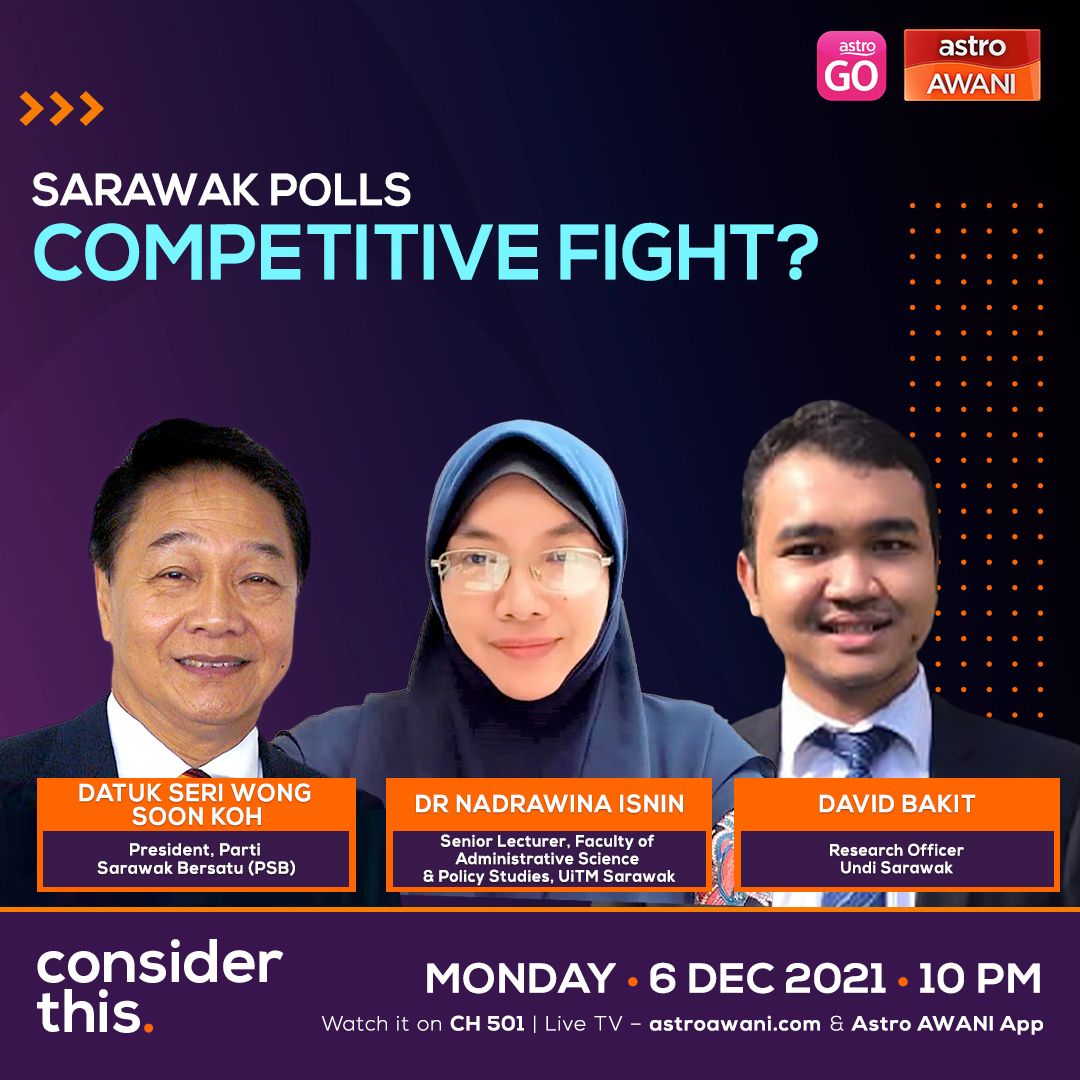 astro GO astro AWANI

SARAWAK POLLS
COMPETITIVE FIGHT?

DATUK SERI WONG SOON KOH
President, Parti Sarawak Bersatu (PSB)

DR NADRAWINA ISNIN
Senior Lecturer, Faculty of Administrative Science & Policy Studies, UiTM Sarawak

DAVID BAKIT
Research Officer Undi Sarawak

consider this.

MONDAY • 6 DEC 2021 • 10 PM
Watch it on CH 501 | Live TV – astroawani.com & Astro AWANI App